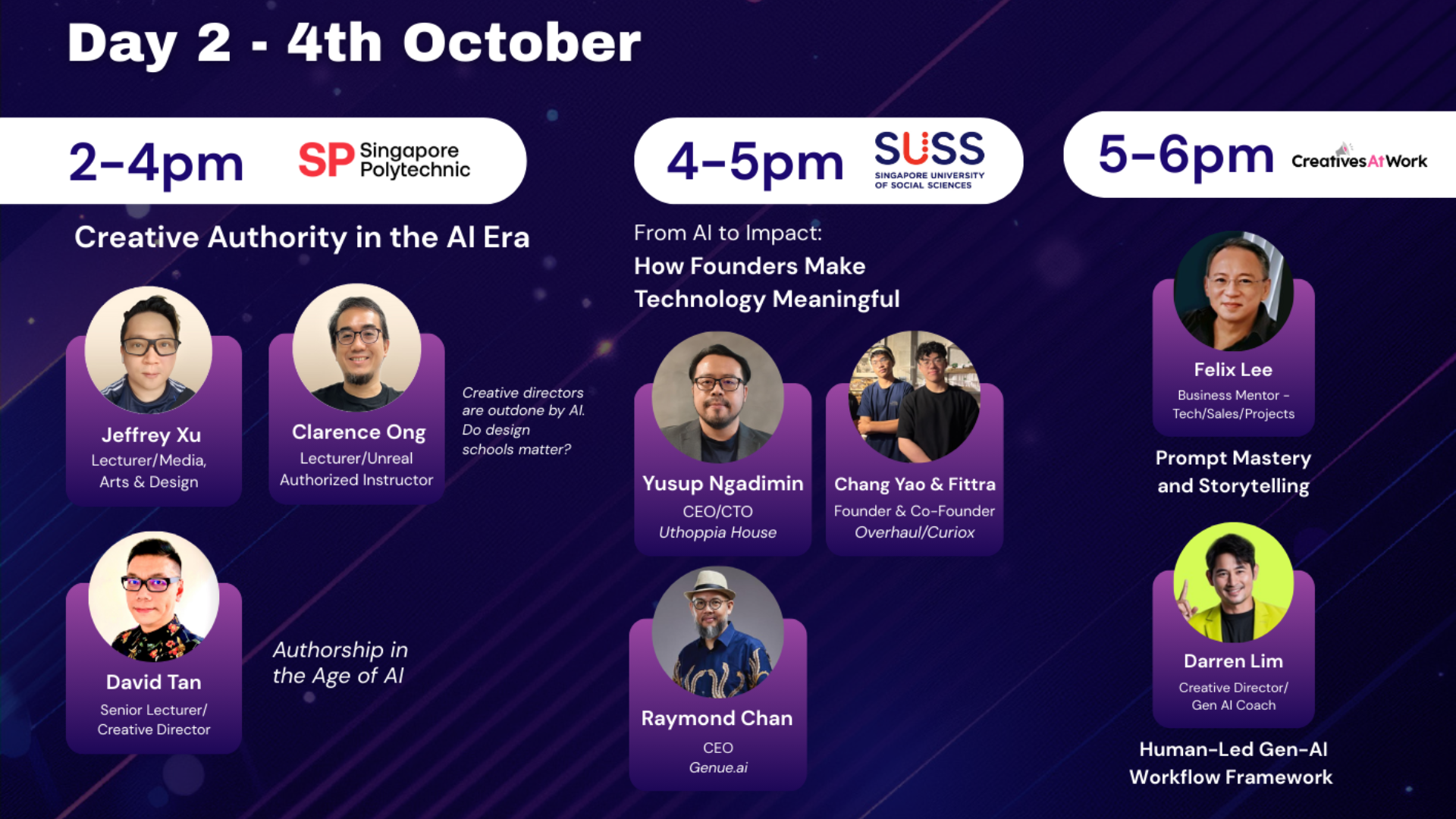 Day 2 - 4th October

2-4pm SP Singapore Polytechnic

Creative Authority in the AI Era

Jeffrey Xu
Lecturer/Media, Arts & Design

Clarence Ong
Lecturer/Unreal Authorized Instructor

Creative directors are outdone by AI. Do design schools matter?

David Tan
Senior Lecturer/ Creative Director

Authorship in the Age of AI

4-5pm SUSS SINGAPORE UNIVERSITY OF SOCIAL SCIENCES

From AI to Impact:
How Founders Make Technology Meaningful

Yusup Ngadimin
CEO/CTO
Uthoppia House

Chang Yao & Fittra
Founder & Co-Founder
Overhaul/Curiox

Raymond Chan
CEO
Genue.ai

5-6pm CreativesAtWork

Felix Lee
Business Mentor - Tech/Sales/Projects

Prompt Mastery and Storytelling

Darren Lim
Creative Director/ Gen AI Coach

Human-Led Gen-AI Workflow Framework